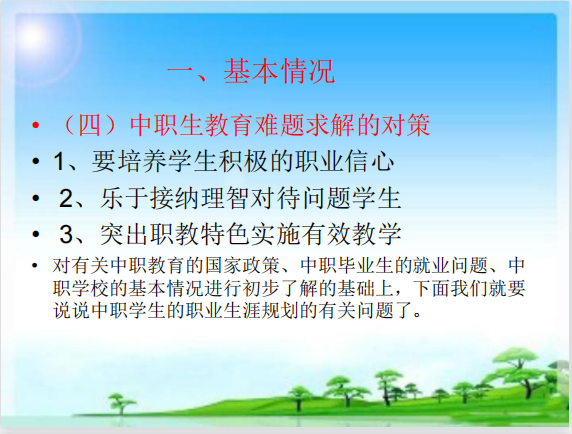 一、基本情况

• （四）中职生教育难题求解的对策
• 1、要培养学生积极的职业信心
• 2、乐于接纳理智对待问题学生
• 3、突出职教特色实施有效教学
• 对有关中职教育的国家政策、中职毕业生的就业问题、中职学校的基本情况进行初步了解的基础上，下面我们就要说说中职学生的职业生涯规划的有关问题了。